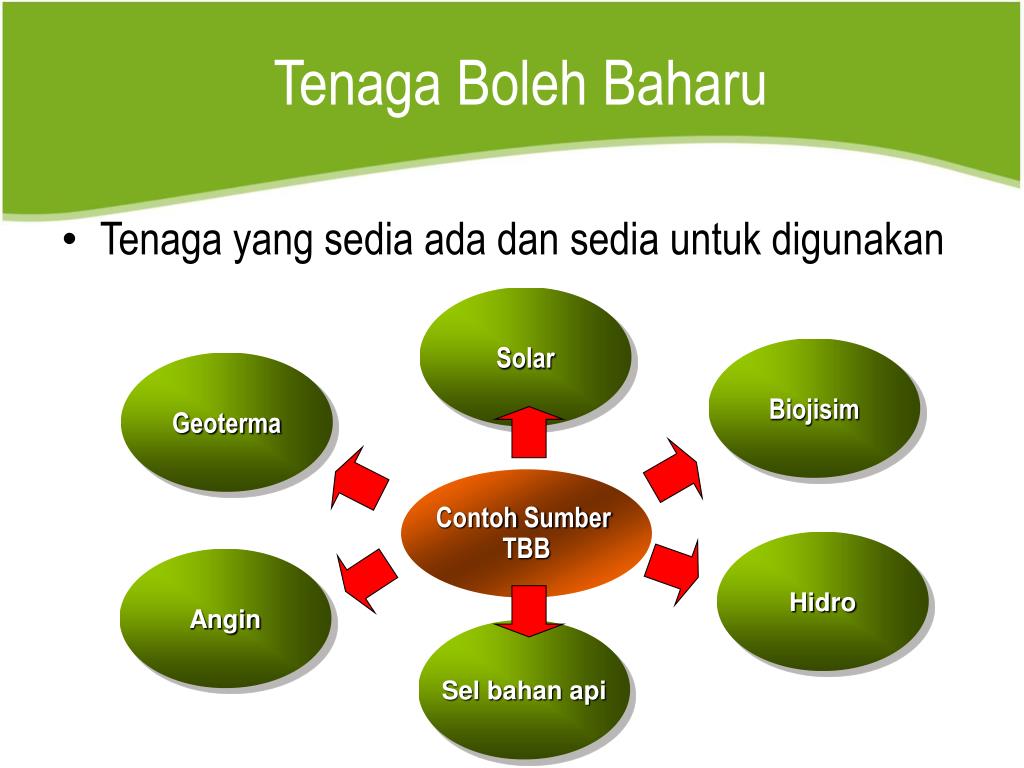 Tenaga Boleh Baharu

• Tenaga yang sedia ada dan sedia untuk digunakan

Solar

Geoterma

Biojisim

Contoh Sumber TBB

Angin

Hidro

Sel bahan api